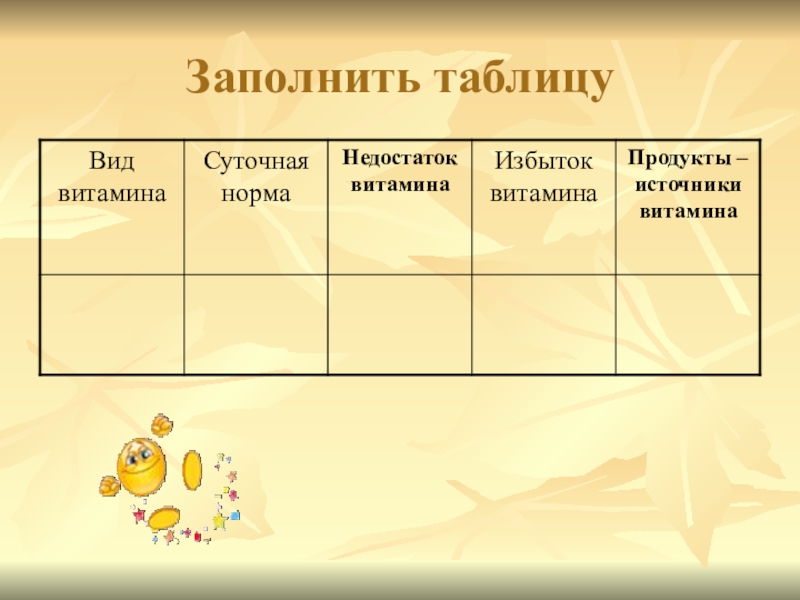 Заполнить таблицу

| Вид витамина | Суточная норма | Недостаток витамина | Избыток витамина | Продукты – источники витамина |
|---|---|---|---|---|
| | | | | |